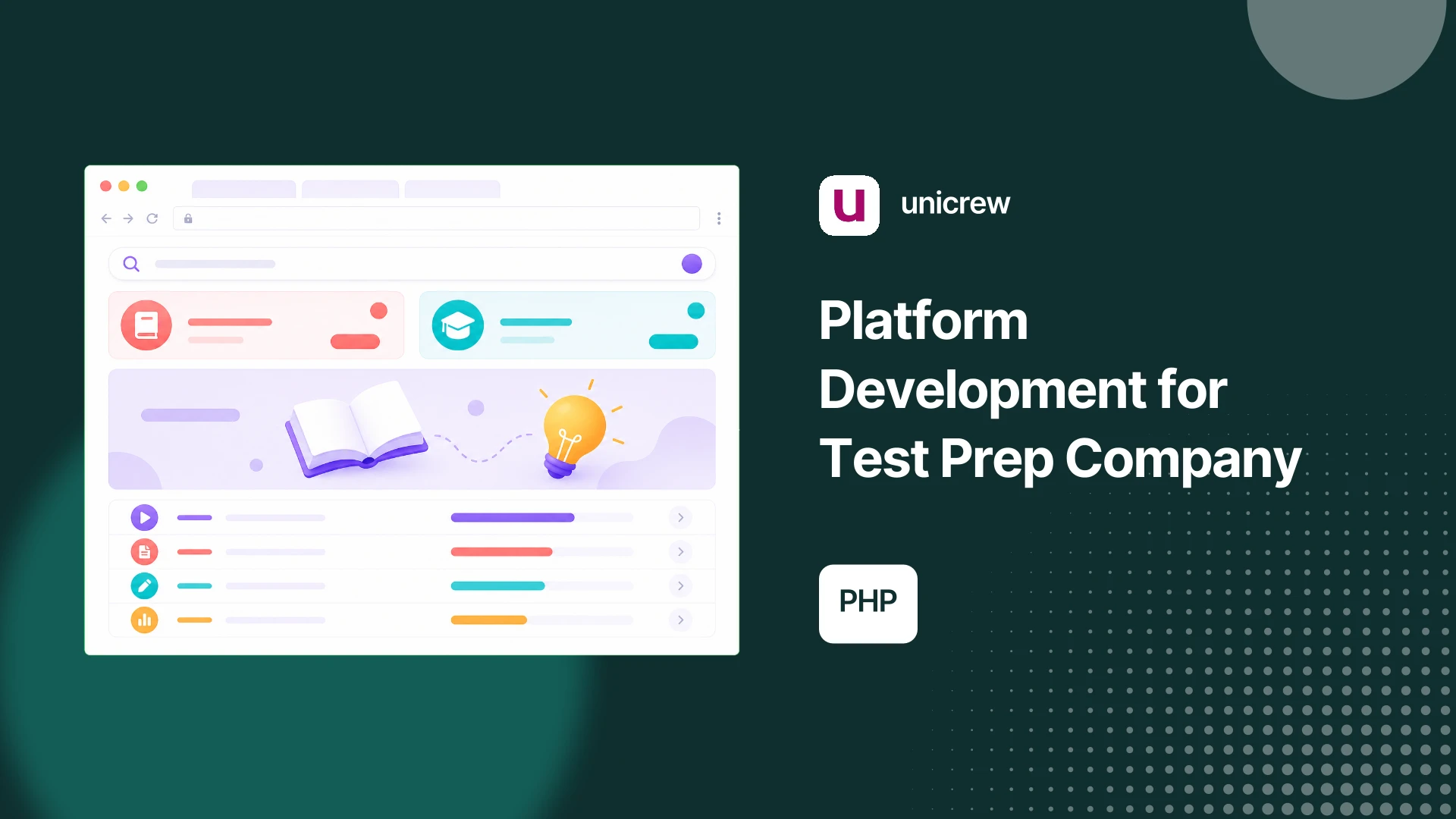 u unicrew

Platform Development for Test Prep Company

PHP